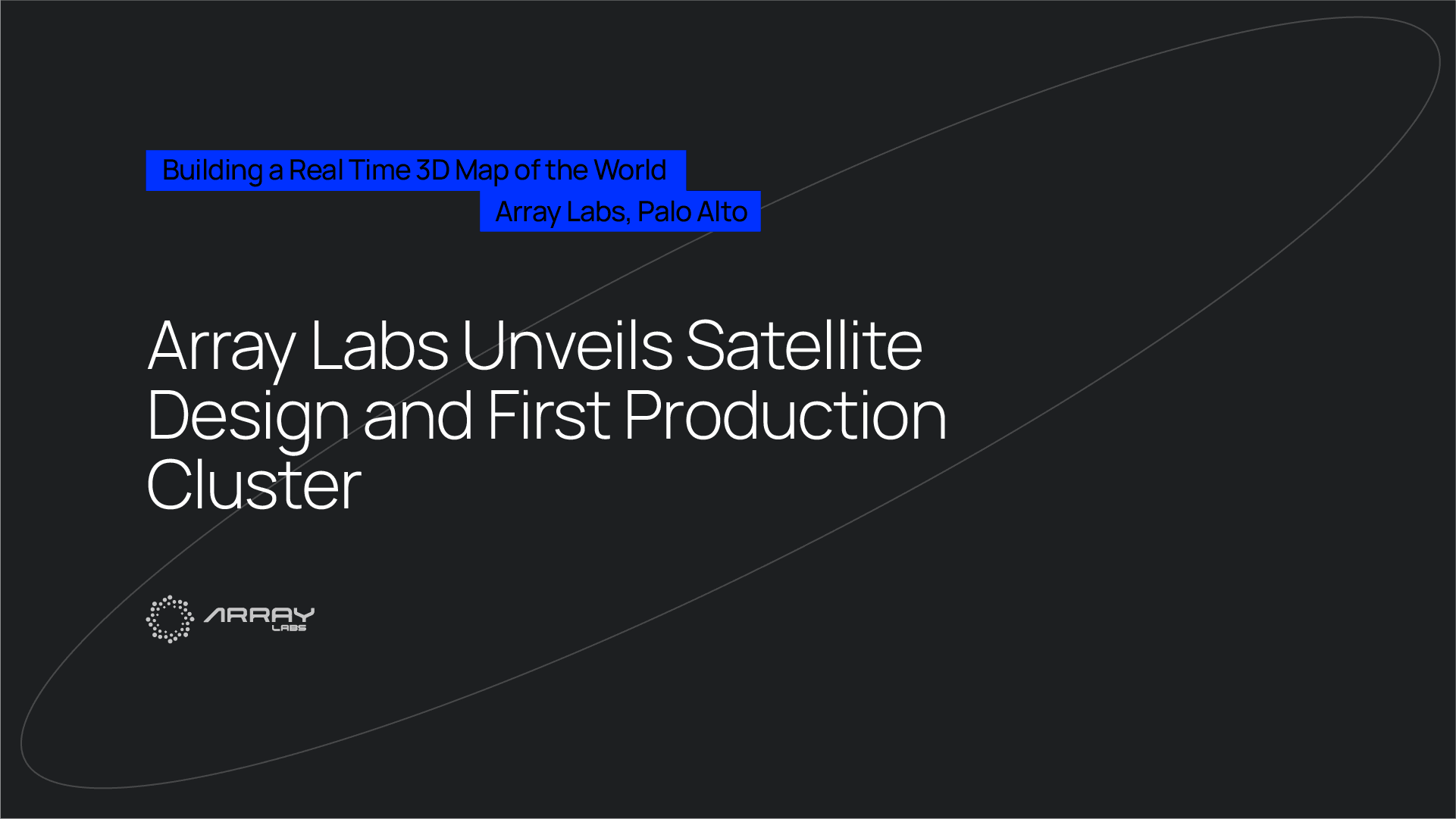 Building a Real Time 3D Map of the World
Array Labs, Palo Alto

Array Labs Unveils Satellite Design and First Production Cluster

ARRAY
LABS